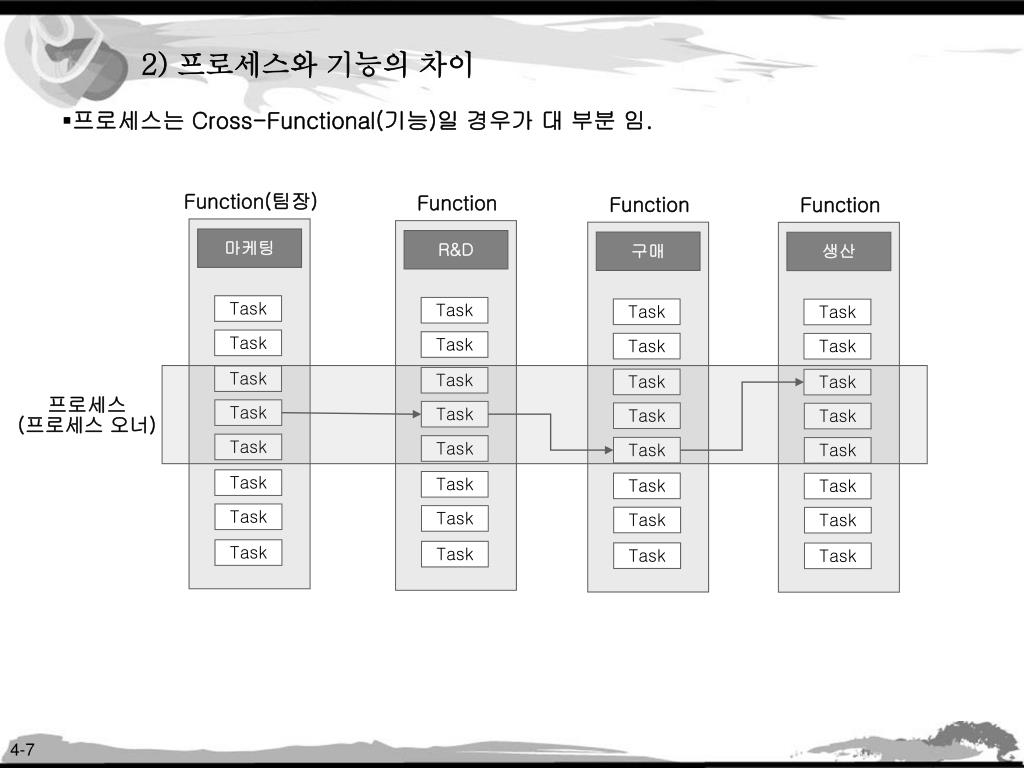 2) 프로세스와 기능의 차이

▪프로세스는 Cross-Functional(기능)일 경우가 대 부분 임.

Function(팀장)
마케팅
Task
Task
Task
Task
Task
Task
Task
Task

Function
R&D
Task
Task
Task
Task
Task
Task
Task
Task

Function
구매
Task
Task
Task
Task
Task
Task
Task
Task

Function
생산
Task
Task
Task
Task
Task
Task
Task
Task

프로세스
(프로세스 오너)

4-7